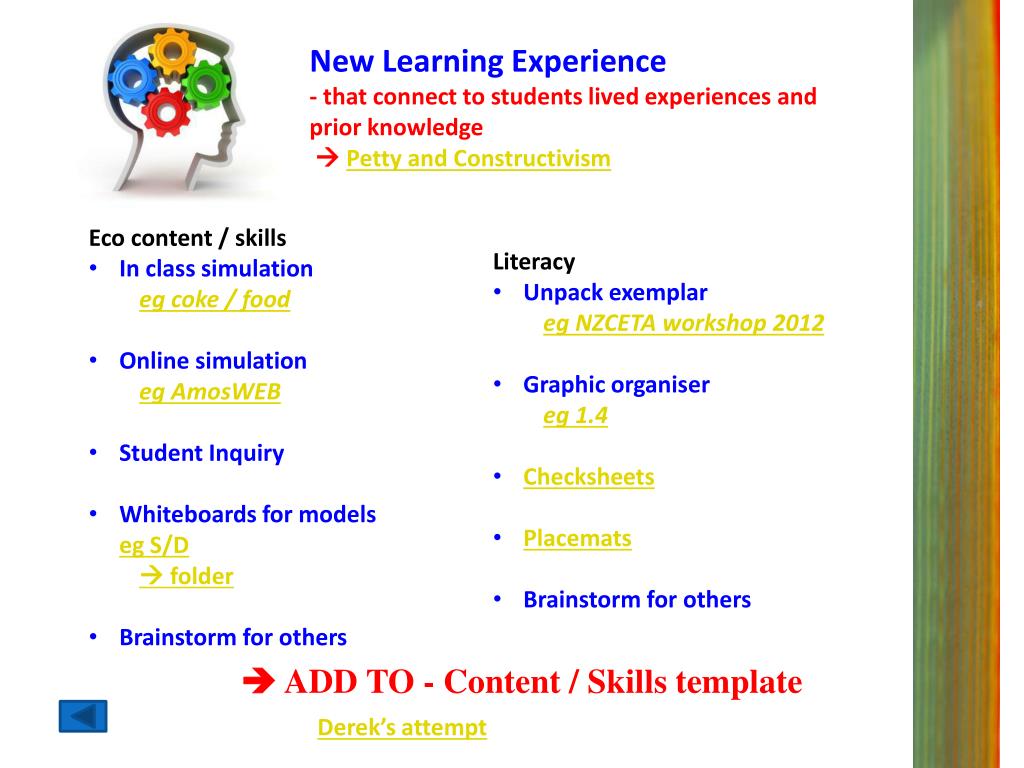 New Learning Experience
- that connect to students lived experiences and prior knowledge
→ Petty and Constructivism

Eco content / skills
• In class simulation
eg coke / food

• Online simulation
eg AmosWEB

• Student Inquiry

• Whiteboards for models
eg S/D
→ folder

• Brainstorm for others

Literacy
• Unpack exemplar
eg NZCETA workshop 2012

• Graphic organiser
eg 1.4

• Checksheets

• Placemats

• Brainstorm for others

→ ADD TO - Content / Skills template

Derek's attempt